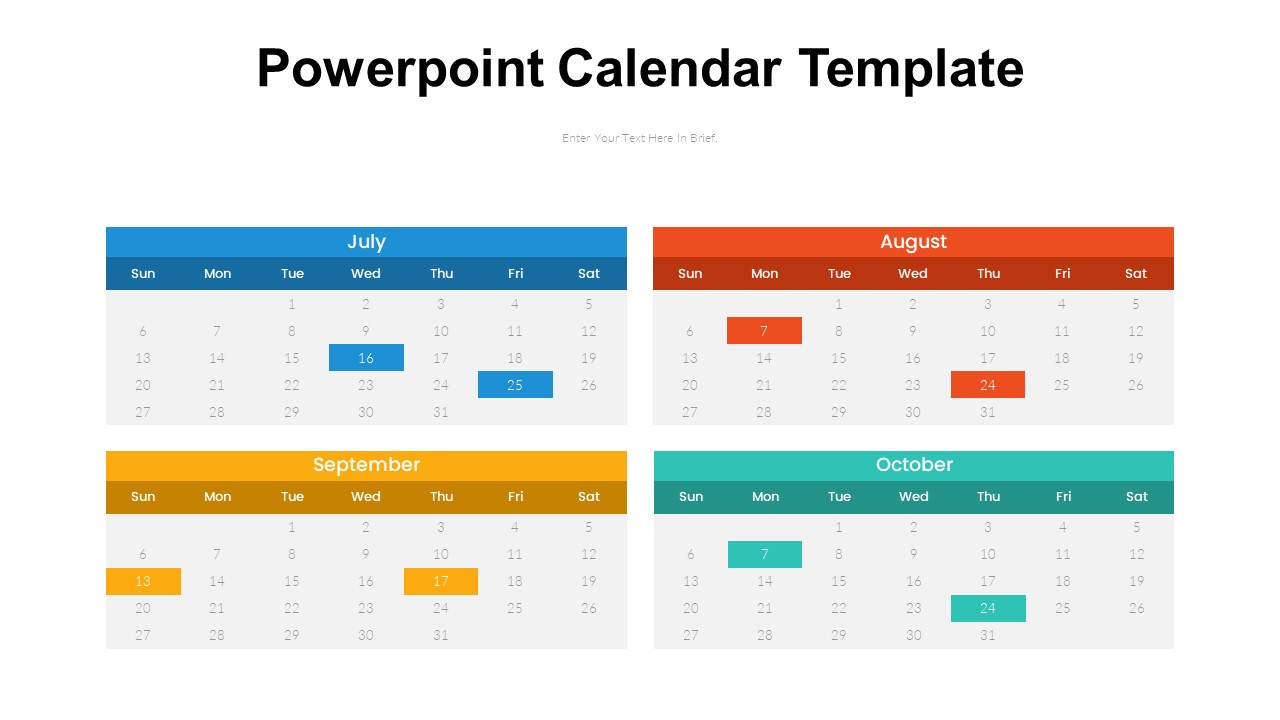 Powerpoint Calendar Template

Enter Your Text Here In Brief.

July

| Sun | Mon | Tue | Wed | Thu | Fri | Sat |
|---|---|---|---|---|---|---|
| | | 1 | 2 | 3 | 4 | 5 |
| 6 | 7 | 8 | 9 | 10 | 11 | 12 |
| 13 | 14 | 15 | 16 | 17 | 18 | 19 |
| 20 | 21 | 22 | 23 | 24 | 25 | 26 |
| 27 | 28 | 29 | 30 | 31 | | |

August

| Sun | Mon | Tue | Wed | Thu | Fri | Sat |
|---|---|---|---|---|---|---|
| | | 1 | 2 | 3 | 4 | 5 |
| 6 | 7 | 8 | 9 | 10 | 11 | 12 |
| 13 | 14 | 15 | 16 | 17 | 18 | 19 |
| 20 | 21 | 22 | 23 | 24 | 25 | 26 |
| 27 | 28 | 29 | 30 | 31 | | |

September

| Sun | Mon | Tue | Wed | Thu | Fri | Sat |
|---|---|---|---|---|---|---|
| | | 1 | 2 | 3 | 4 | 5 |
| 6 | 7 | 8 | 9 | 10 | 11 | 12 |
| 13 | 14 | 15 | 16 | 17 | 18 | 19 |
| 20 | 21 | 22 | 23 | 24 | 25 | 26 |
| 27 | 28 | 29 | 30 | 31 | | |

October

| Sun | Mon | Tue | Wed | Thu | Fri | Sat |
|---|---|---|---|---|---|---|
| | | 1 | 2 | 3 | 4 | 5 |
| 6 | 7 | 8 | 9 | 10 | 11 | 12 |
| 13 | 14 | 15 | 16 | 17 | 18 | 19 |
| 20 | 21 | 22 | 23 | 24 | 25 | 26 |
| 27 | 28 | 29 | 30 | 31 | | |